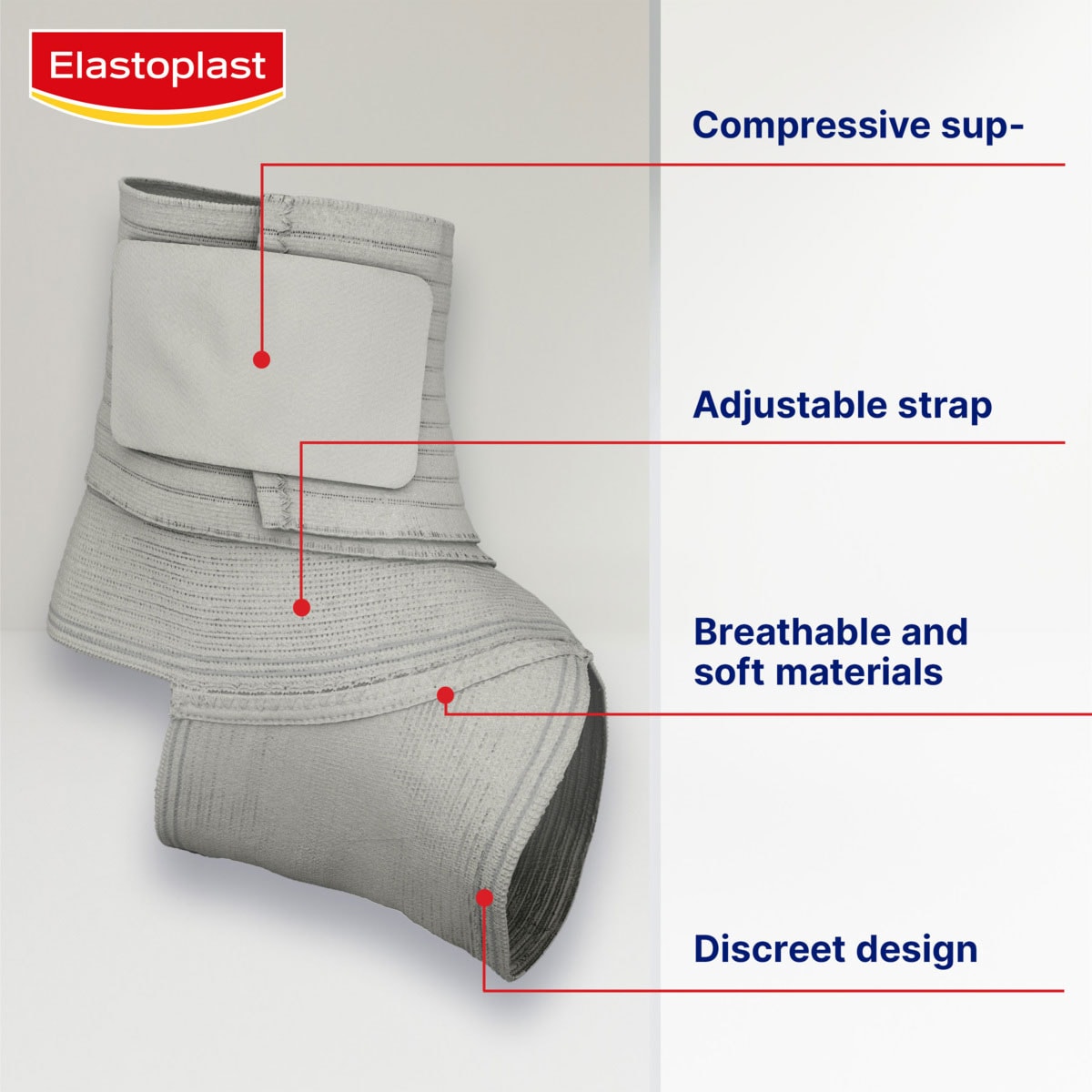 Elastoplast

Compressive sup-

Adjustable strap

Breathable and soft materials

Discreet design